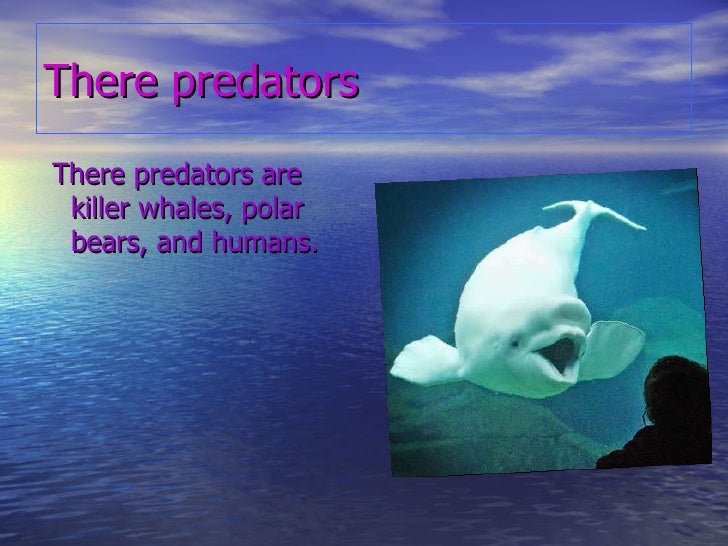 There predators

There predators are killer whales, polar bears, and humans.